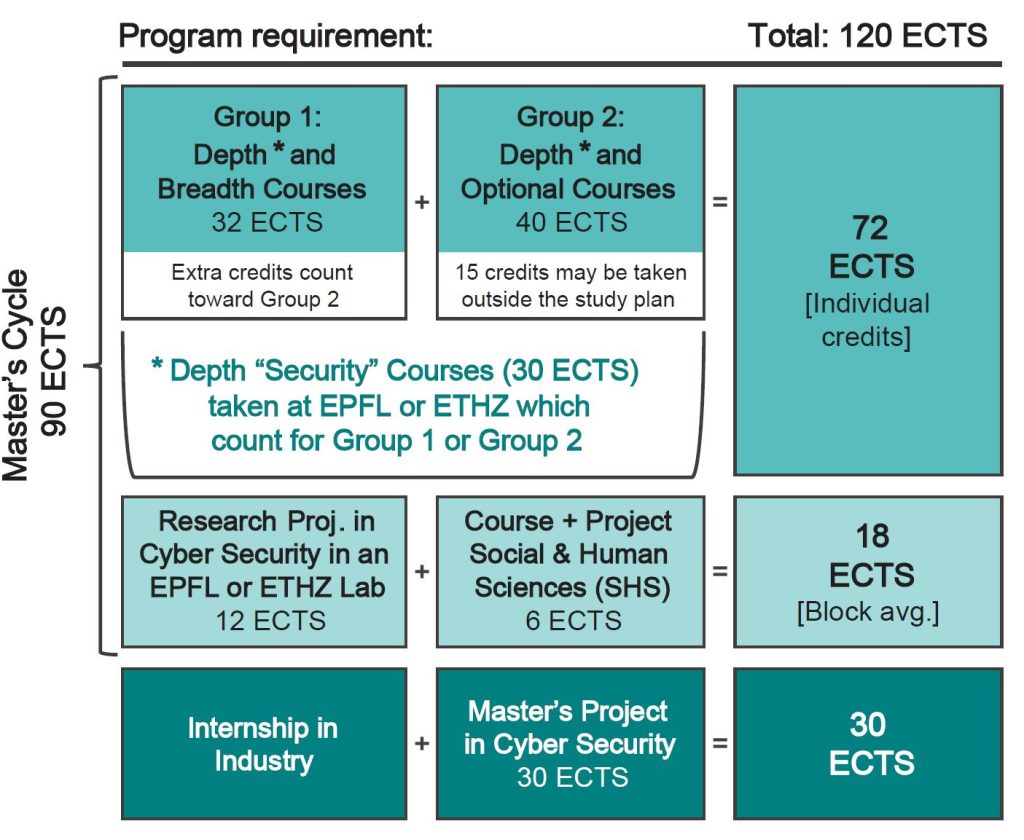 Program requirement: Total: 120 ECTS

Master's Cycle
90 ECTS

Group 1:
Depth * and
Breadth Courses
32 ECTS

Extra credits count toward Group 2

+

Group 2:
Depth * and
Optional Courses
40 ECTS

15 credits may be taken outside the study plan

=

72
ECTS
[Individual credits]

* Depth "Security" Courses (30 ECTS) taken at EPFL or ETHZ which count for Group 1 or Group 2

Research Proj. in Cyber Security in an EPFL or ETHZ Lab
12 ECTS

+

Course + Project Social & Human Sciences (SHS)
6 ECTS

=

18
ECTS
[Block avg.]

Internship in Industry

+

Master's Project in Cyber Security
30 ECTS

=

30
ECTS